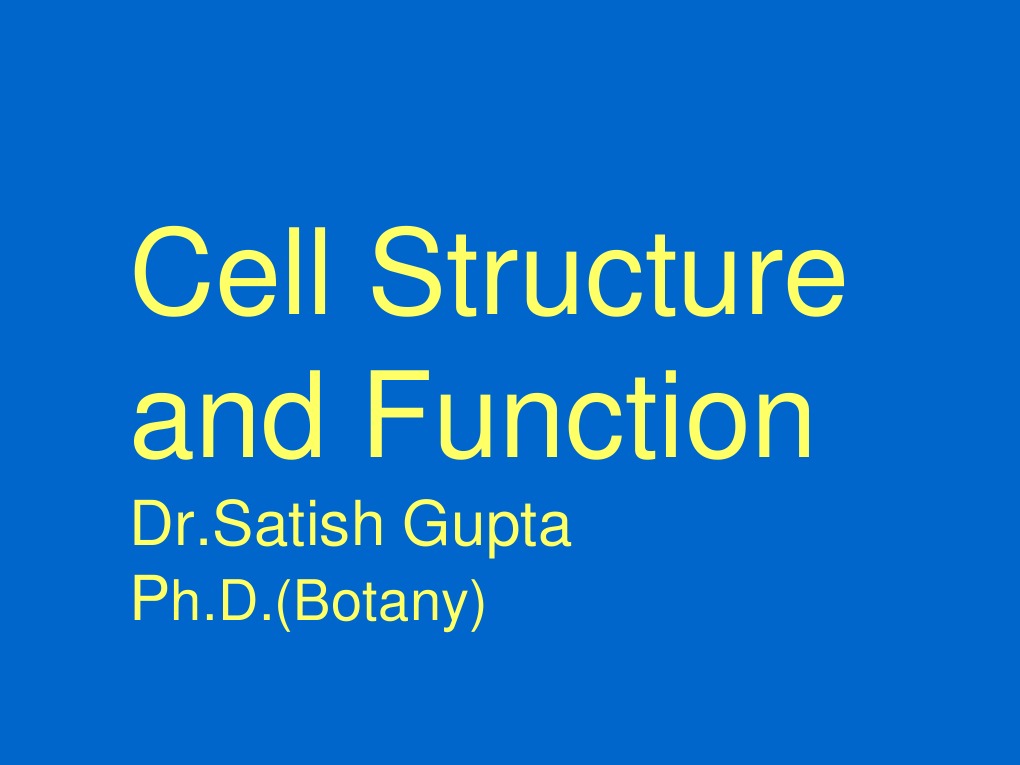 Cell Structure and Function
Dr.Satish Gupta
Ph.D.(Botany)